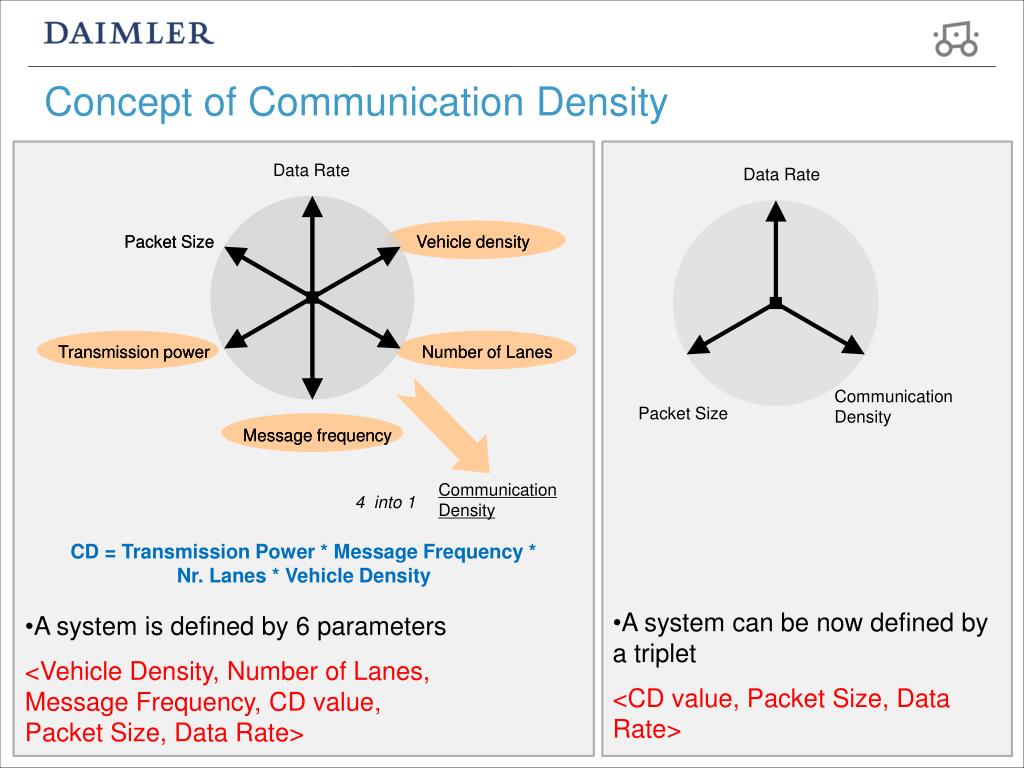 DAIMLER

Concept of Communication Density

Data Rate

Packet Size

Vehicle density

Transmission power

Number of Lanes

Message frequency

4 into 1

Communication Density

CD = Transmission Power * Message Frequency * Nr. Lanes * Vehicle Density

•A system is defined by 6 parameters

<Vehicle Density, Number of Lanes, Message Frequency, CD value, Packet Size, Data Rate>

Data Rate

Packet Size

Communication Density

•A system can be now defined by a triplet

<CD value, Packet Size, Data Rate>